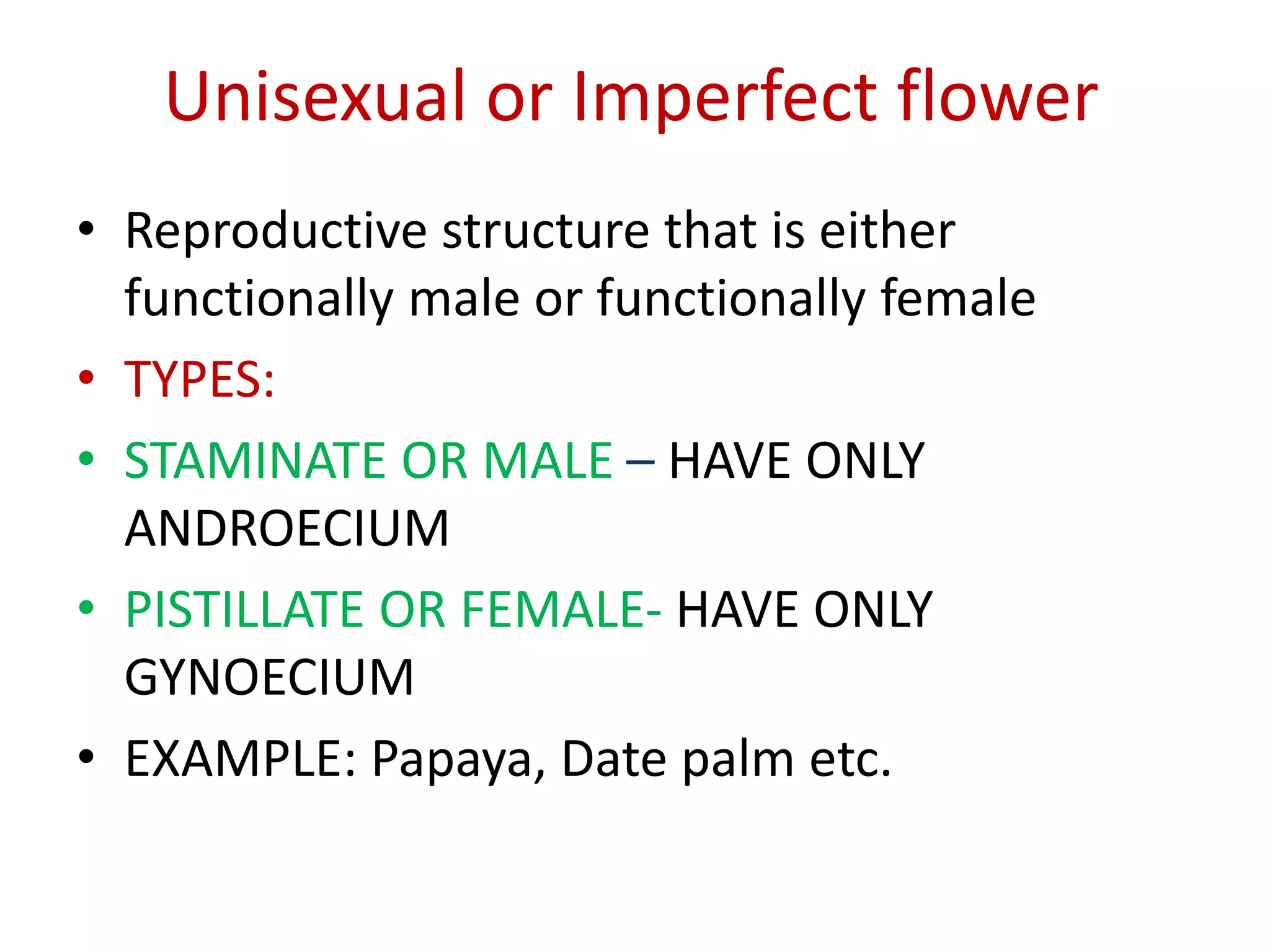 Unisexual or Imperfect flower

• Reproductive structure that is either functionally male or functionally female

• TYPES:

• STAMINATE OR MALE – HAVE ONLY ANDROECIUM

• PISTILLATE OR FEMALE- HAVE ONLY GYNOECIUM

• EXAMPLE: Papaya, Date palm etc.